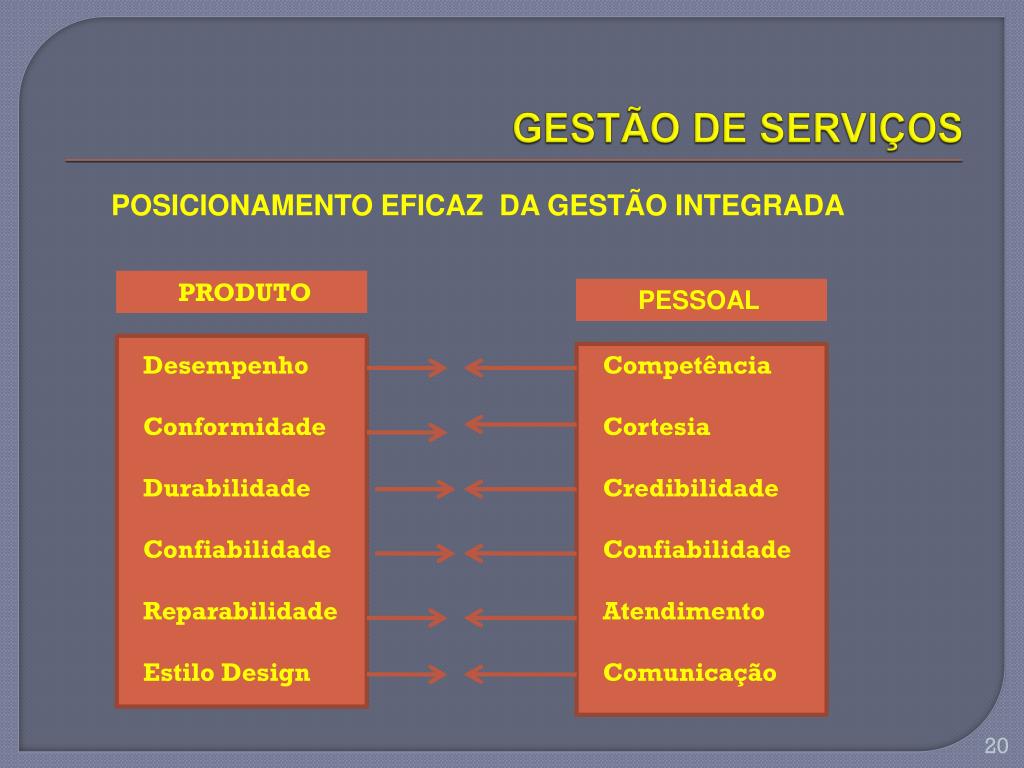 GESTÃO DE SERVIÇOS

POSICIONAMENTO EFICAZ DA GESTÃO INTEGRADA

PRODUTO

Desempenho

Conformidade

Durabilidade

Confiabilidade

Reparabilidade

Estilo Design

PESSOAL

Competência

Cortesia

Credibilidade

Confiabilidade

Atendimento

Comunicação

20